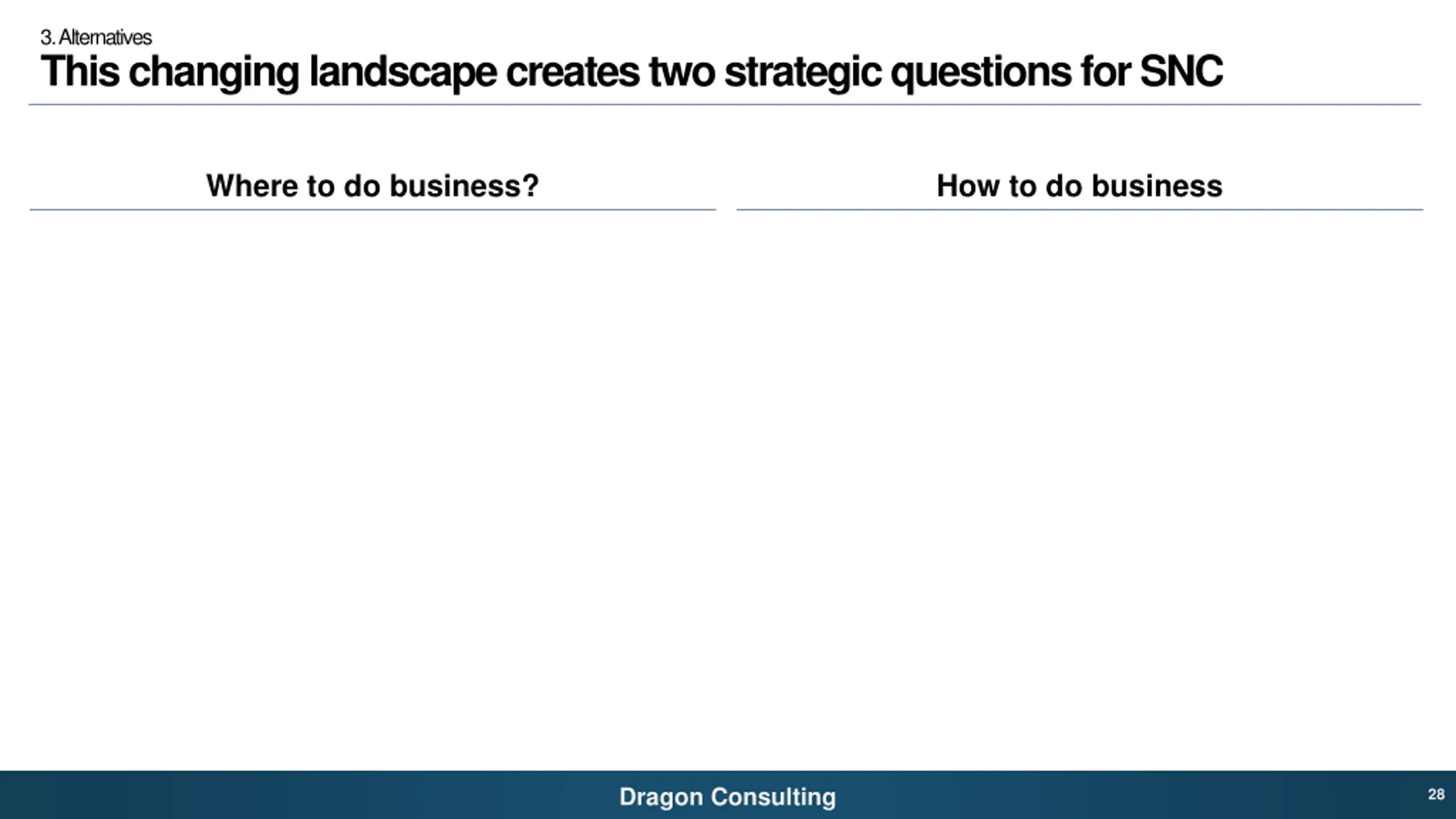 3. Alternatives

This changing landscape creates two strategic questions for SNC

Where to do business?

How to do business

Dragon Consulting

28